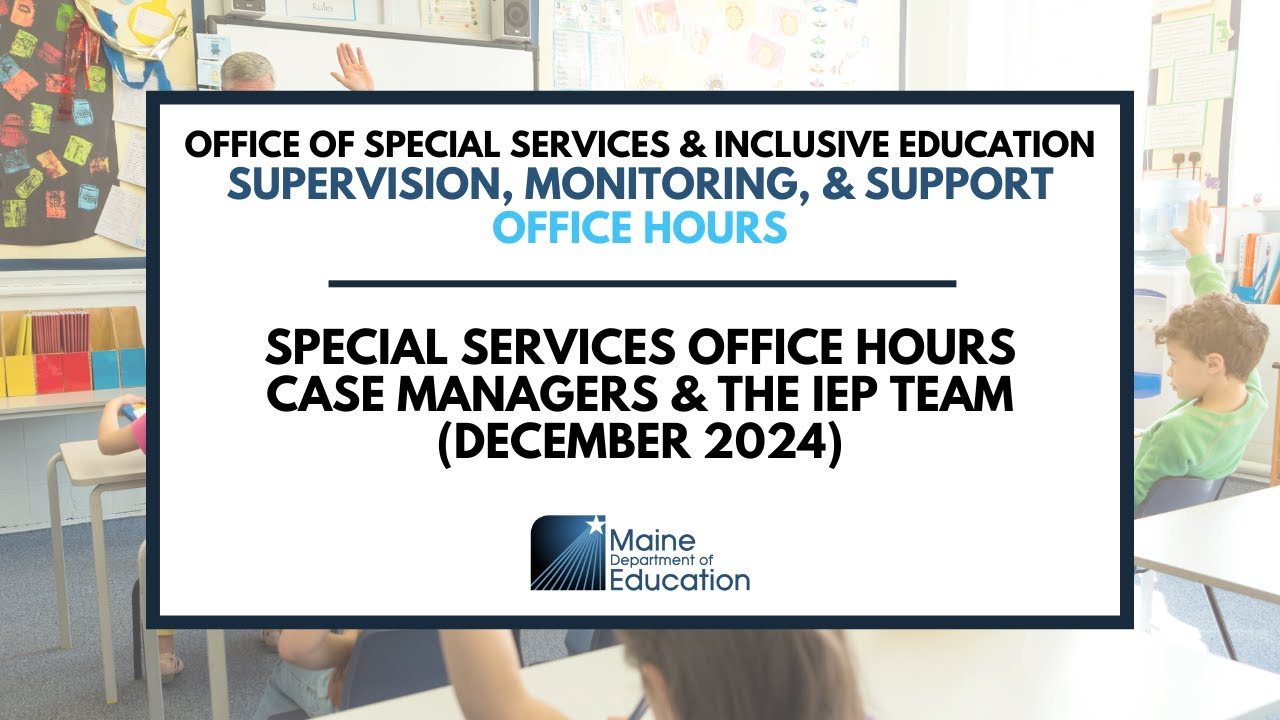 Rules

OFFICE OF SPECIAL SERVICES & INCLUSIVE EDUCATION
SUPERVISION, MONITORING, & SUPPORT
OFFICE HOURS

SPECIAL SERVICES OFFICE HOURS
CASE MANAGERS & THE IEP TEAM
(DECEMBER 2024)

Maine
Department of
Education